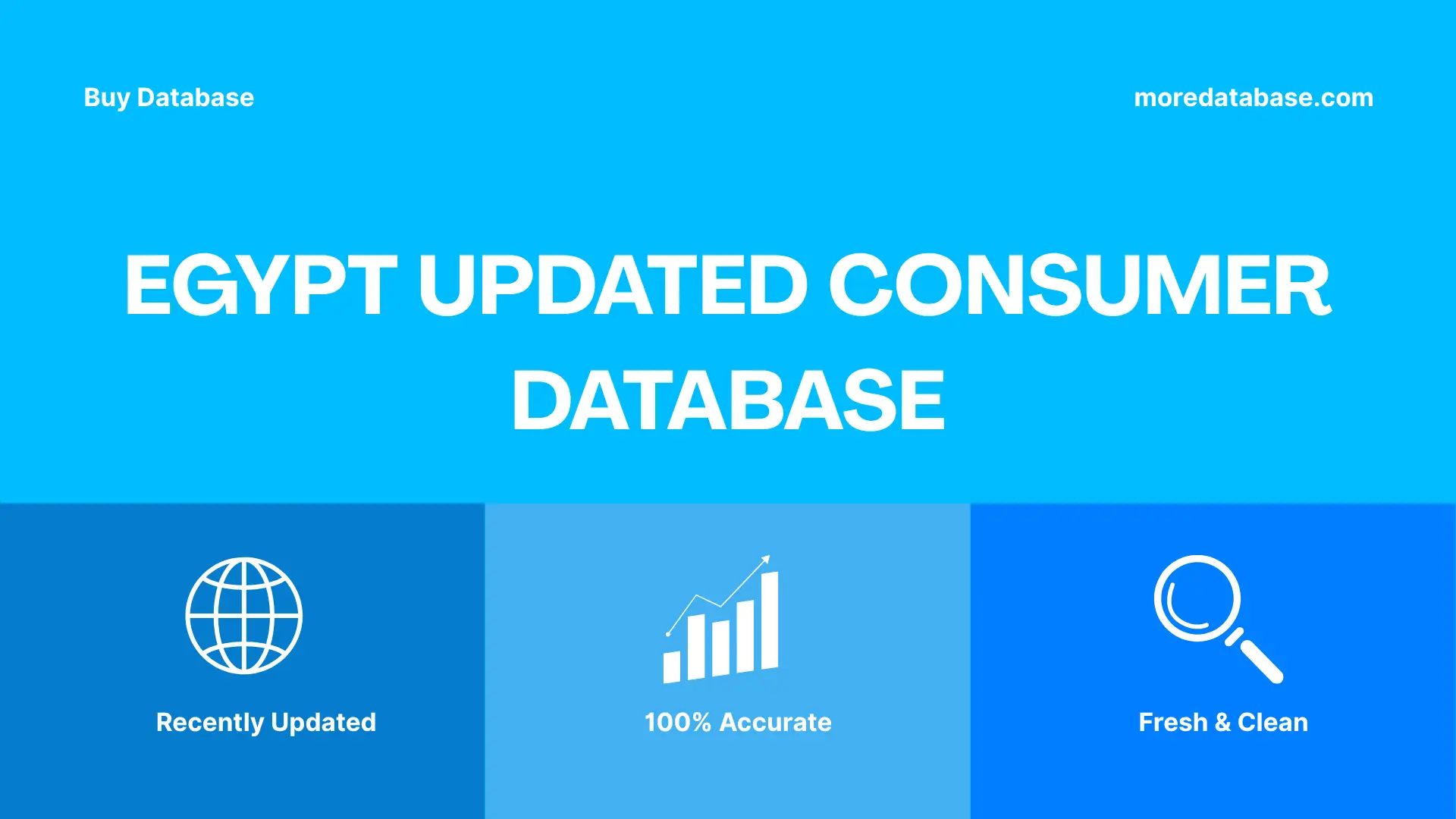 Buy Database

moredatabase.com

EGYPT UPDATED CONSUMER DATABASE

Recently Updated

100% Accurate

Fresh & Clean